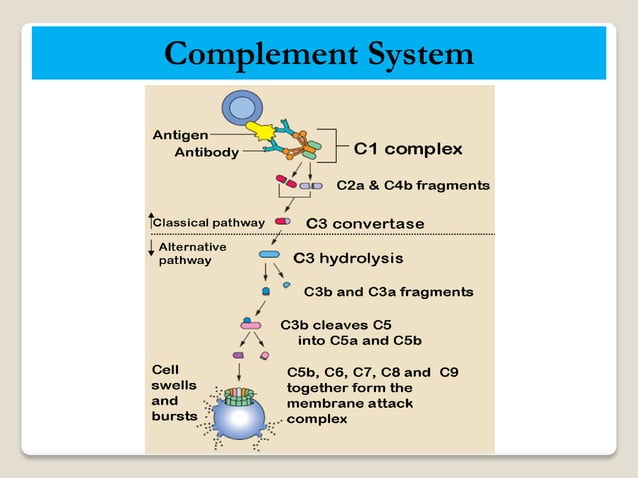 Complement System

Antigen

Antibody

C1 complex

C2a & C4b fragments

Classical pathway

C3 convertase

Alternative pathway

C3 hydrolysis

C3b and C3a fragments

C3b cleaves C5 into C5a and C5b

Cell swells and bursts

C5b, C6, C7, C8 and C9 together form the membrane attack complex